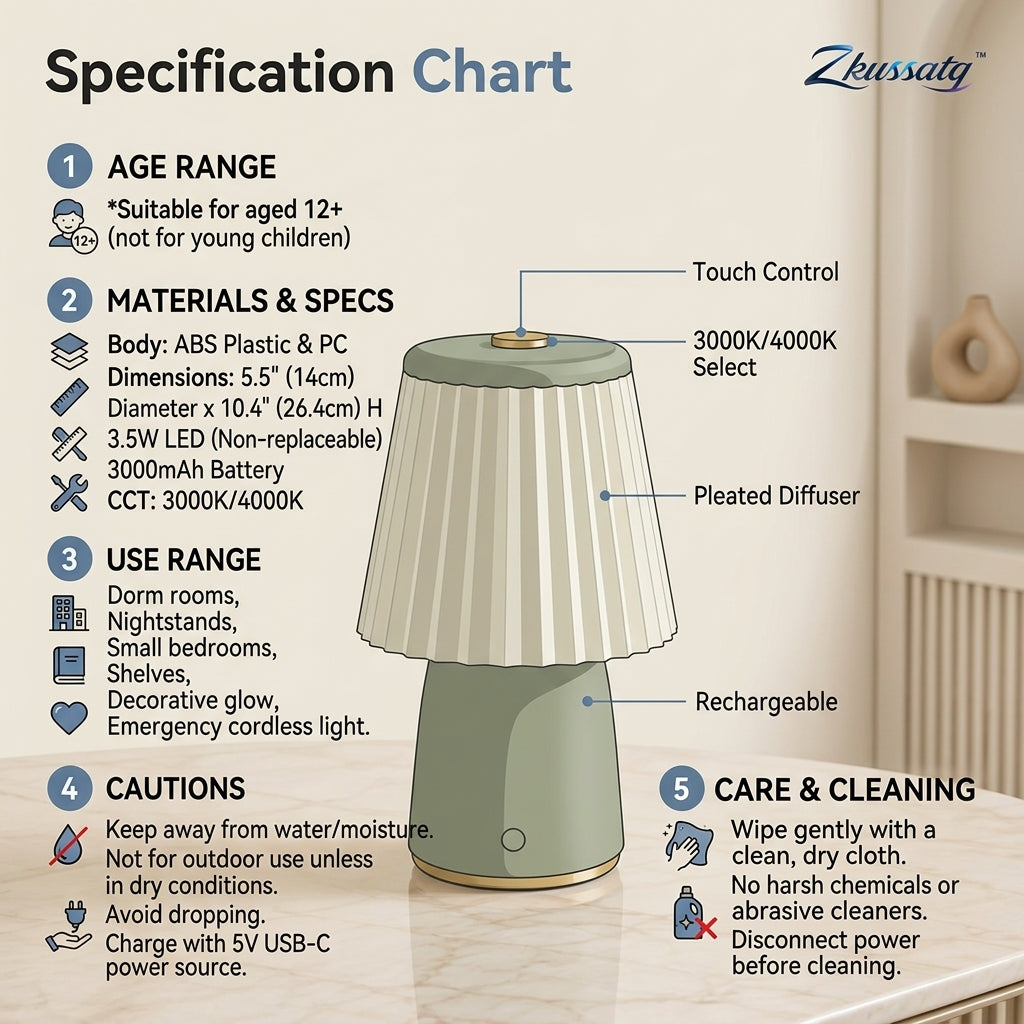 Specification Chart

Zkussatg™

1 AGE RANGE

12+

*Suitable for aged 12+ (not for young children)

2 MATERIALS & SPECS

Body: ABS Plastic & PC
Dimensions: 5.5" (14cm) Diameter x 10.4" (26.4cm) H
3.5W LED (Non-replaceable)
3000mAh Battery
CCT: 3000K/4000K

3 USE RANGE

Dorm rooms, Nightstands, Small bedrooms, Shelves, Decorative glow, Emergency cordless light.

4 CAUTIONS

Keep away from water/moisture. Not for outdoor use unless in dry conditions.
Avoid dropping. Charge with 5V USB-C power source.

Touch Control

3000K/4000K Select

Pleated Diffuser

Rechargeable

5 CARE & CLEANING

Wipe gently with a clean, dry cloth.
No harsh chemicals or abrasive cleaners.
Disconnect power before cleaning.